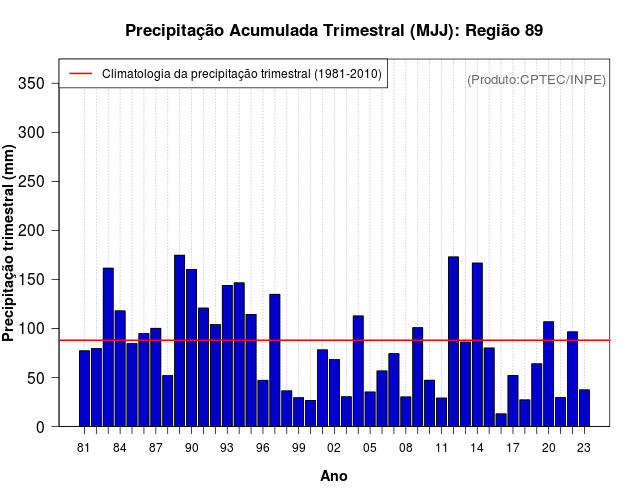 Precipitação Acumulada Trimestral (MJJ): Região 89

Climatologia da precipitação trimestral (1981-2010)

(Produto:CPTEC/INPE)

Precipitação trimestral (mm)

350
300
250
200
150
100
50
0

81 84 87 90 93 96 99 02 05 08 11 14 17 20 23

Ano